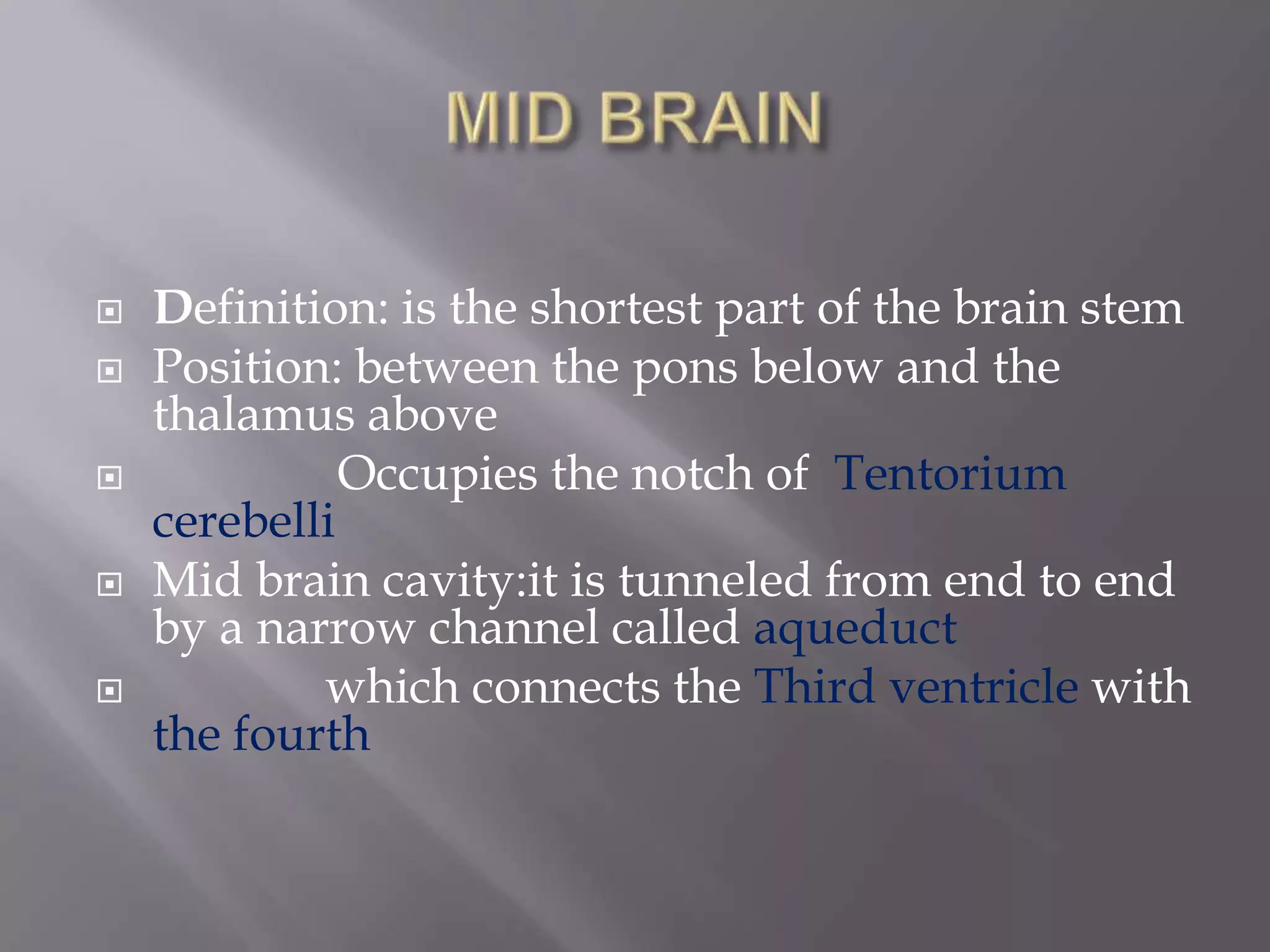 MID BRAIN

Definition: is the shortest part of the brain stem

Position: between the pons below and the thalamus above

Occupies the notch of Tentorium cerebelli

Mid brain cavity:it is tunneled from end to end by a narrow channel called aqueduct

which connects the Third ventricle with the fourth